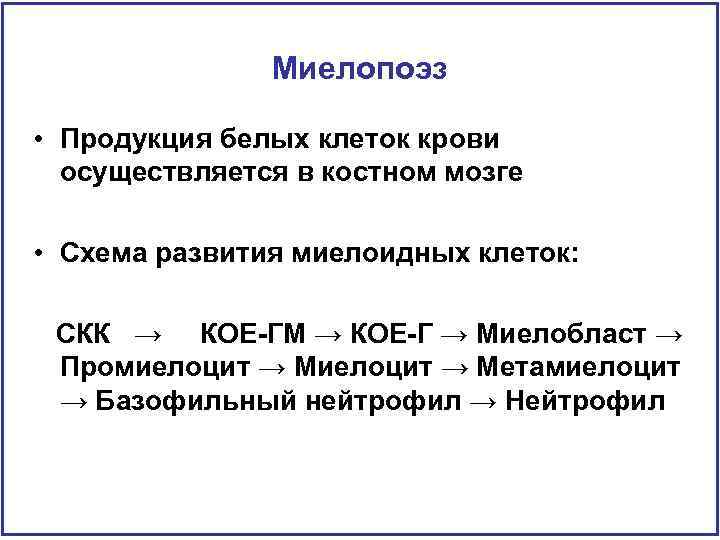 Миелопоэз

• Продукция белых клеток крови осуществляется в костном мозге

• Схема развития миелоидных клеток:

СКК → КОЕ-ГМ → КОЕ-Г → Миелобласт → Промиелоцит → Миелоцит → Метамиелоцит → Базофильный нейтрофил → Нейтрофил